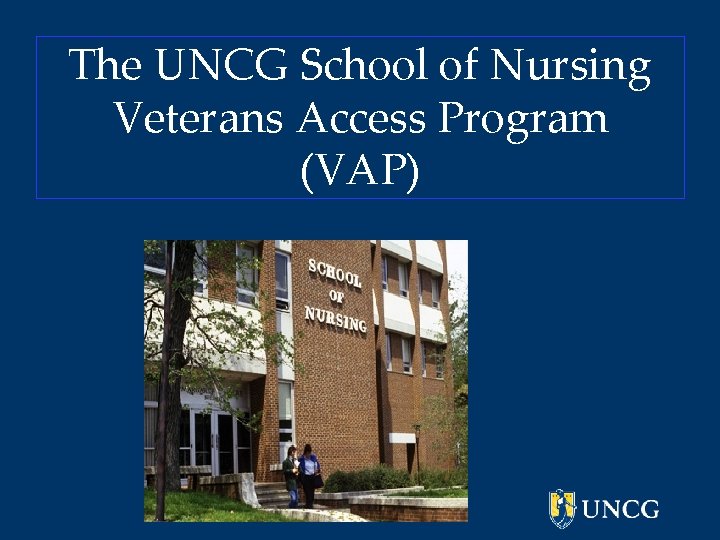 The UNCG School of Nursing Veterans Access Program (VAP)

SCHOOL OF NURSING

UNCG